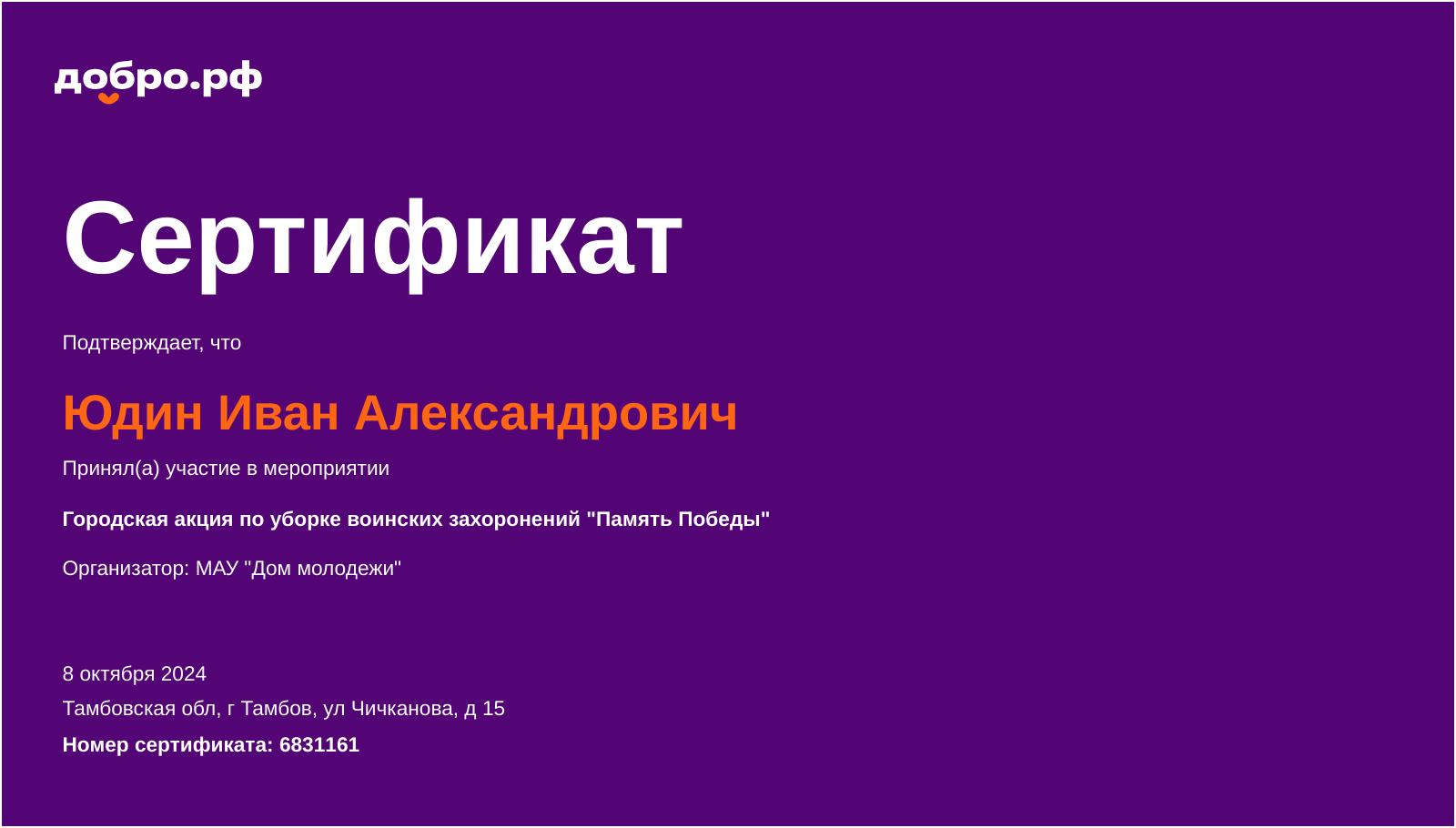 добро.рф

Сертификат

Подтверждает, что

Юдин Иван Александрович

Принял(а) участие в мероприятии

Городская акция по уборке воинских захоронений "Память Победы"

Организатор: МАУ "Дом молодежи"

8 октября 2024

Тамбовская обл, г Тамбов, ул Чичканова, д 15

Номер сертификата: 6831161